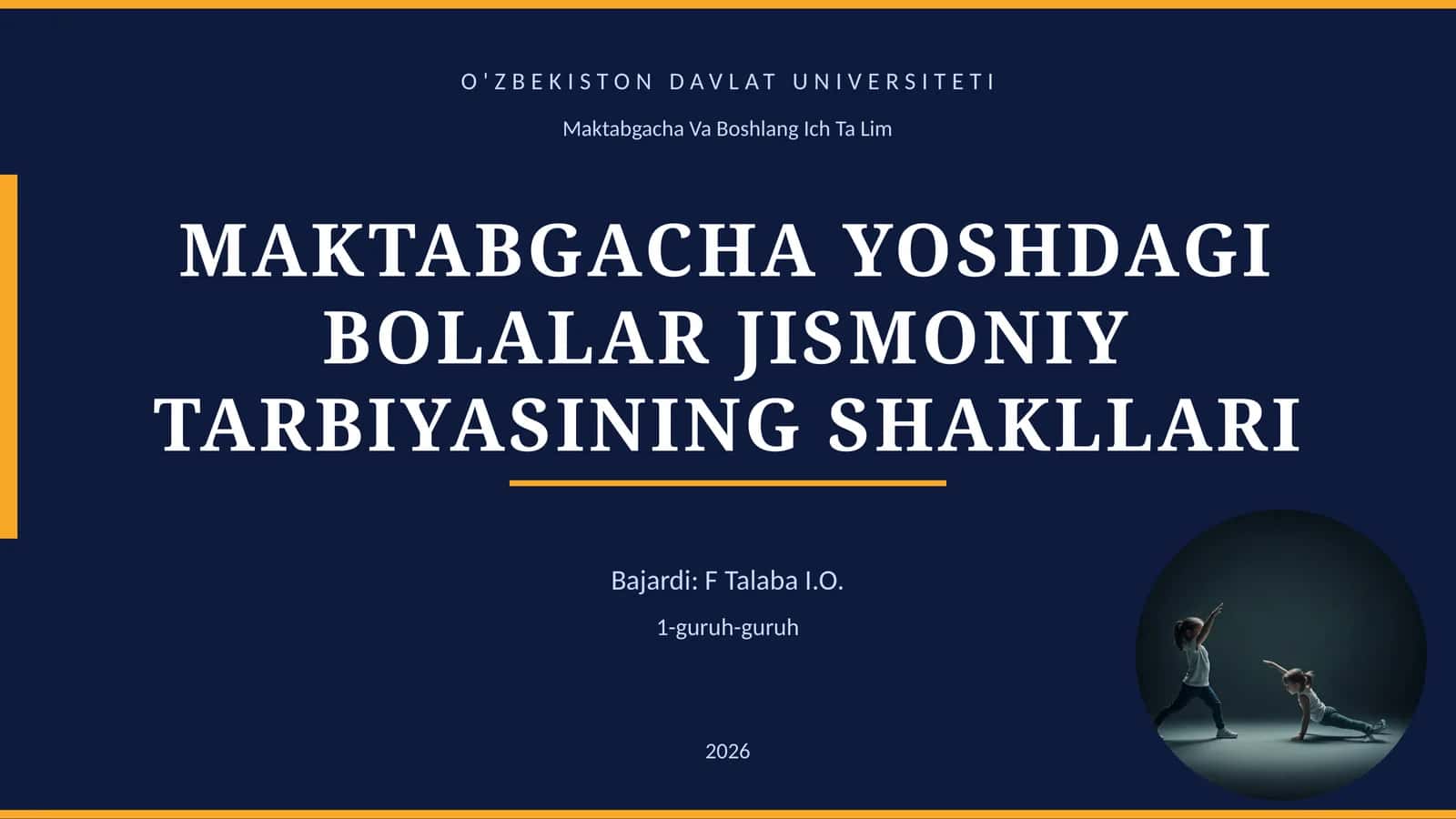 O'ZBEKISTON DAVLAT UNIVERSITETI

Maktabgacha Va Boshlang Ich Ta Lim

MAKTABGACHA YOSHDAGI BOLALAR JISMONIY TARBIYASINING SHAKLLARI

Bajardi: F Talaba I.O.

1-guruh-guruh

2026